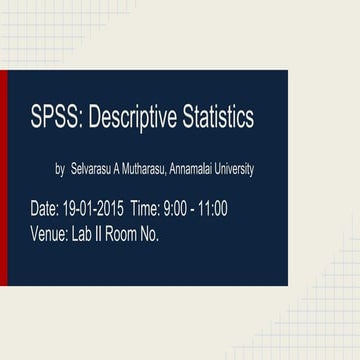 SPSS: Descriptive Statistics

by Selvarasu A Mutharasu, Annamalai University

Date: 19-01-2015 Time: 9:00 - 11:00
Venue: Lab II Room No.